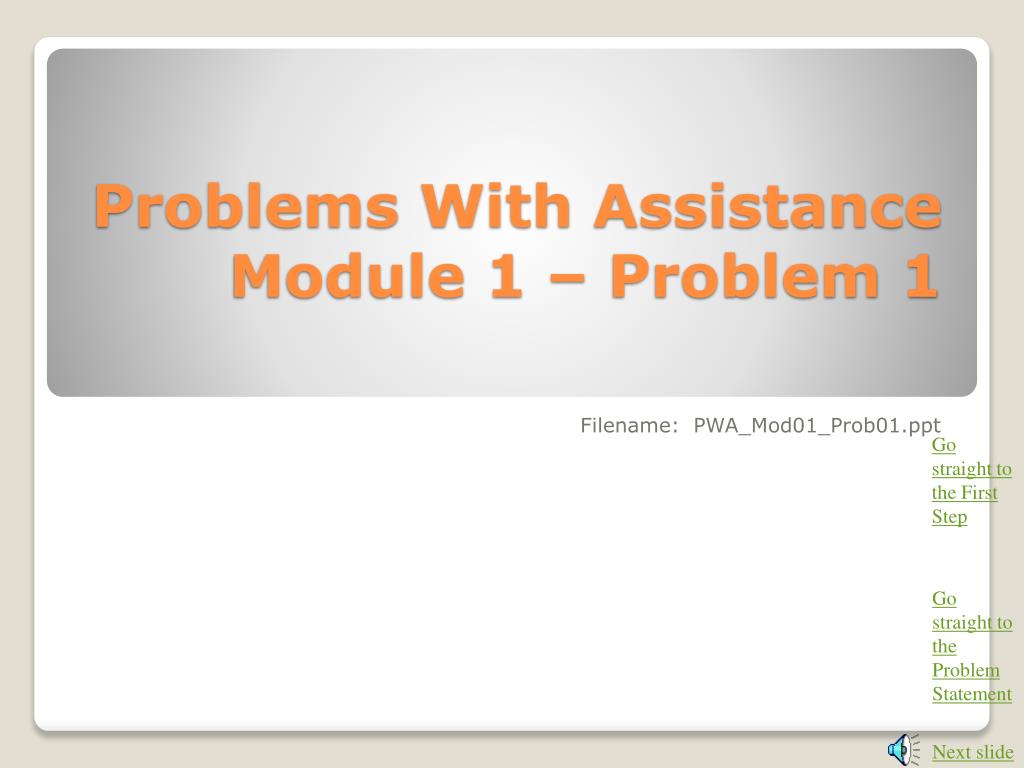 Problems With Assistance
Module 1 – Problem 1

Filename: PWA_Mod01_Prob01.ppt

Go straight to the First Step

Go straight to the Problem Statement

Next slide